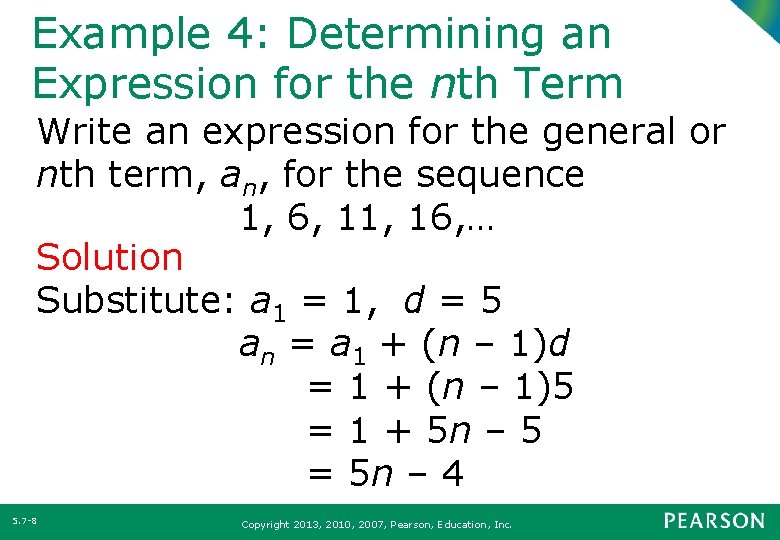 Example 4: Determining an Expression for the $n$th Term

Write an expression for the general or $n$th term, $a_n$, for the sequence

1, 6, 11, 16,…

Solution

Substitute: $a_1 = 1$, $d = 5$

$a_n = a_1 + (n - 1)d$

$= 1 + (n - 1)5$

$= 1 + 5n - 5$

$= 5n - 4$

5.7-8

Copyright 2013, 2010, 2007, Pearson, Education, Inc.

PEARSON